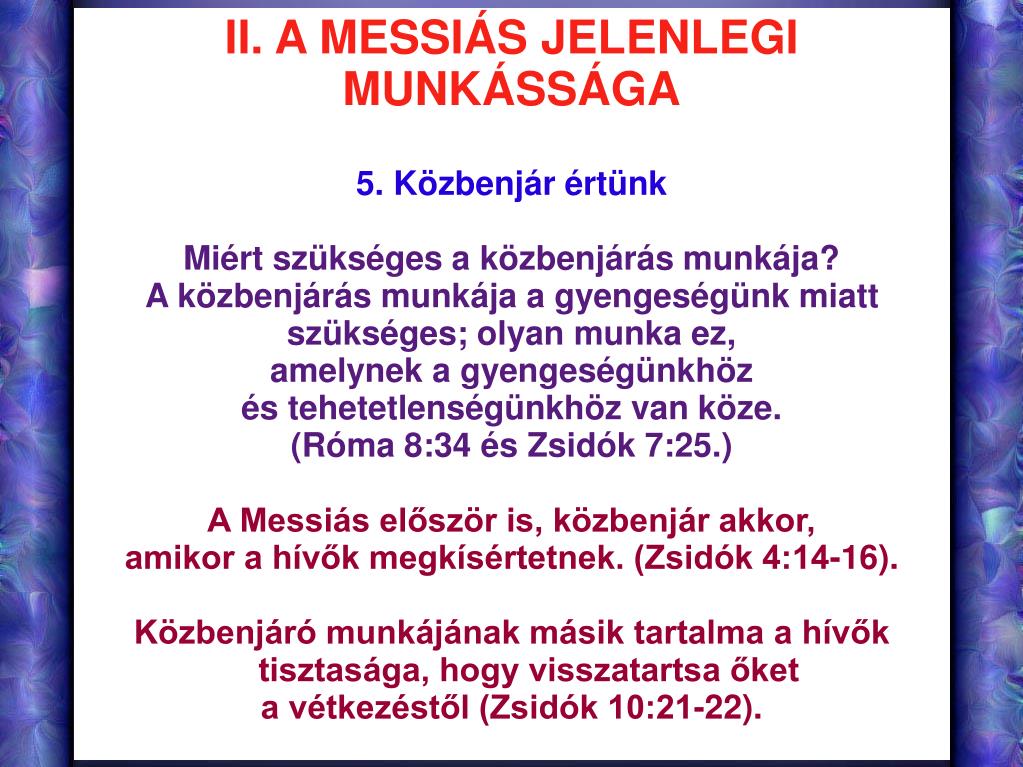 II. A MESSIÁS JELENLEGI MUNKÁSSÁGA

5. Közbenjár értünk

Miért szükséges a közbenjárás munkája?
A közbenjárás munkája a gyengeségünk miatt szükséges; olyan munka ez, amelynek a gyengeségünkhöz és tehetetlenségünkhöz van köze.
(Róma 8:34 és Zsidók 7:25.)

A Messiás először is, közbenjár akkor, amikor a hívők megkísértetnek. (Zsidók 4:14-16).

Közbenjáró munkájának másik tartalma a hívők tisztasága, hogy visszatartsa őket a vétkezéstől (Zsidók 10:21-22).